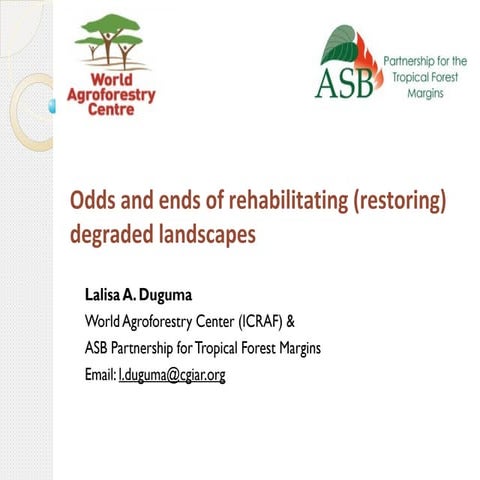 World Agroforestry Centre

ASB Partnership for the Tropical Forest Margins

Odds and ends of rehabilitating (restoring) degraded landscapes

Lalisa A. Duguma
World Agroforestry Center (ICRAF) &
ASB Partnership for Tropical Forest Margins
Email: l.duguma@cgiar.org